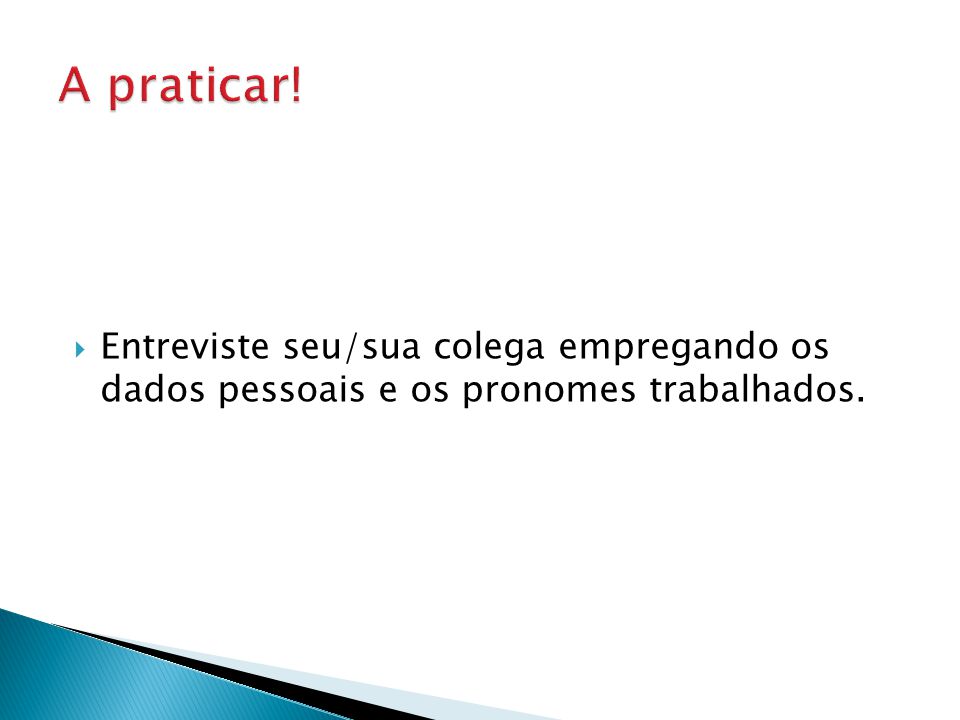 A praticar!

Entreviste seu/sua colega empregando os dados pessoais e os pronomes trabalhados.